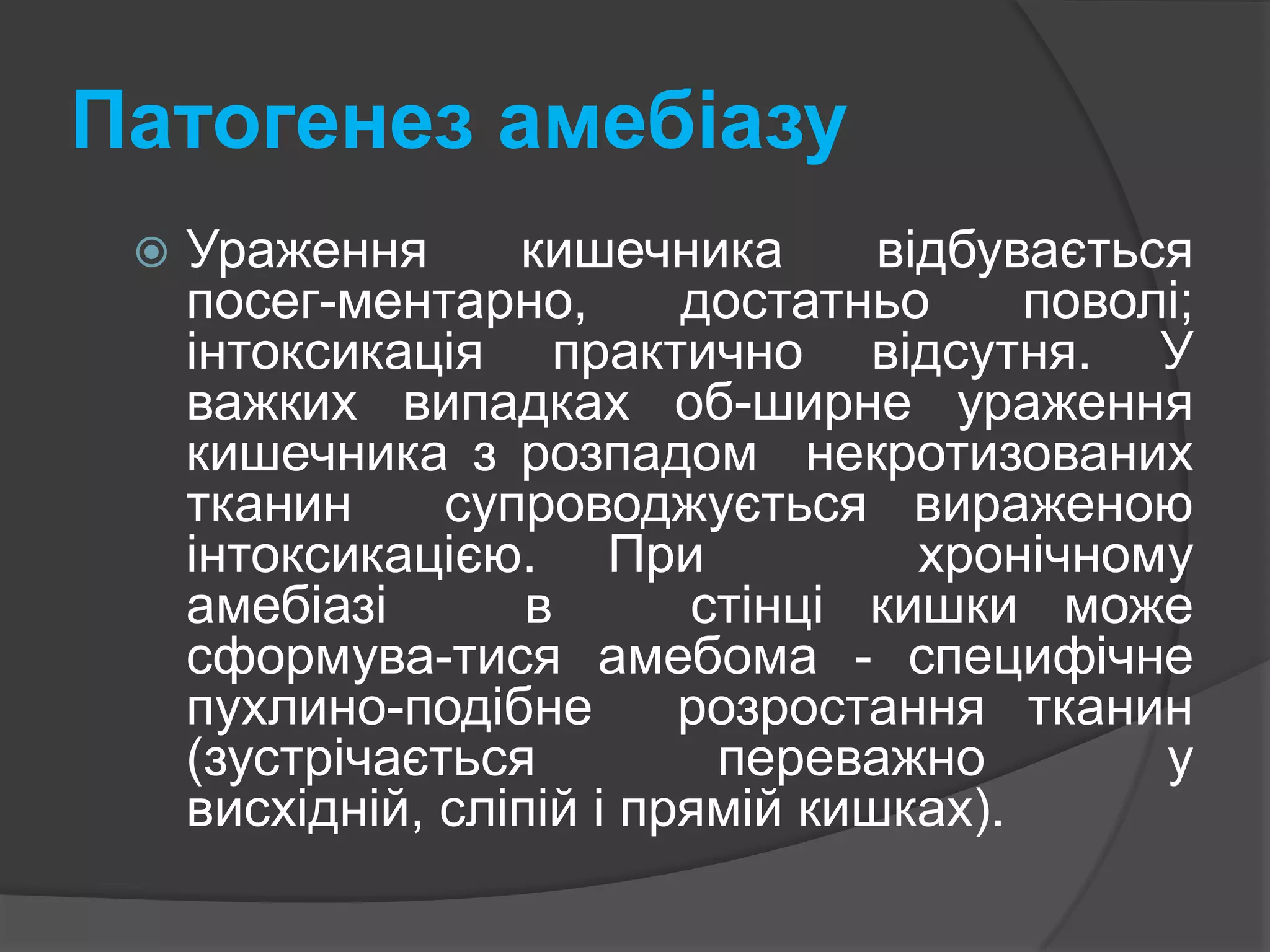 Патогенез амебіазу

Ураження кишечника відбувається посег-ментарно, достатньо поволі; інтоксикація практично відсутня. У важких випадках об-ширне ураження кишечника з розпадом некротизованих тканин супроводжується вираженою інтоксикацією. При хронічному амебіазі в стінці кишки може сформува-тися амебома - специфічне пухлино-подібне розростання тканин (зустрічається переважно у висхідній, сліпій і прямій кишках).